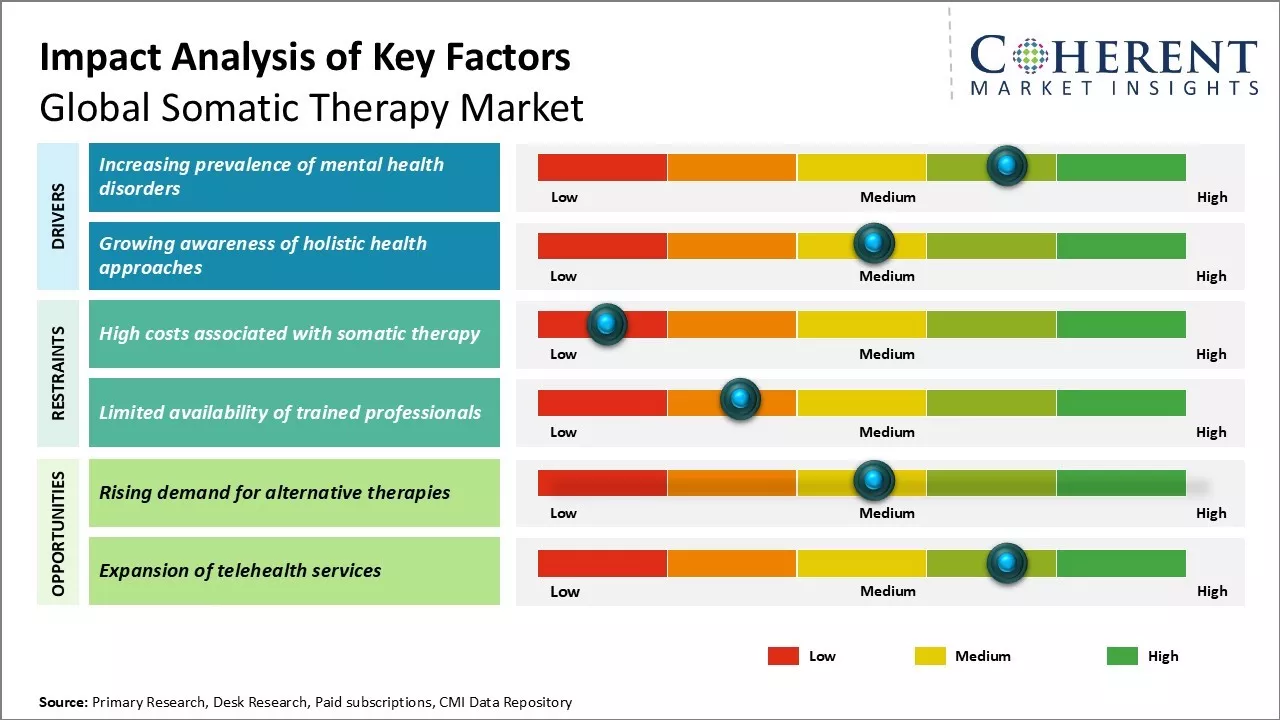 Impact Analysis of Key Factors
Global Somatic Therapy Market

COHERENT
MARKET INSIGHTS

DRIVERS

Increasing prevalence of mental health disorders
Low Medium High

Growing awareness of holistic health approaches
Low Medium High

RESTRAINTS

High costs associated with somatic therapy
Low Medium High

Limited availability of trained professionals
Low Medium High

OPPORTUNITIES

Rising demand for alternative therapies
Low Medium High

Expansion of telehealth services
Low Medium High

Low Medium High

Source: Primary Research, Desk Research, Paid subscriptions, CMI Data Repository